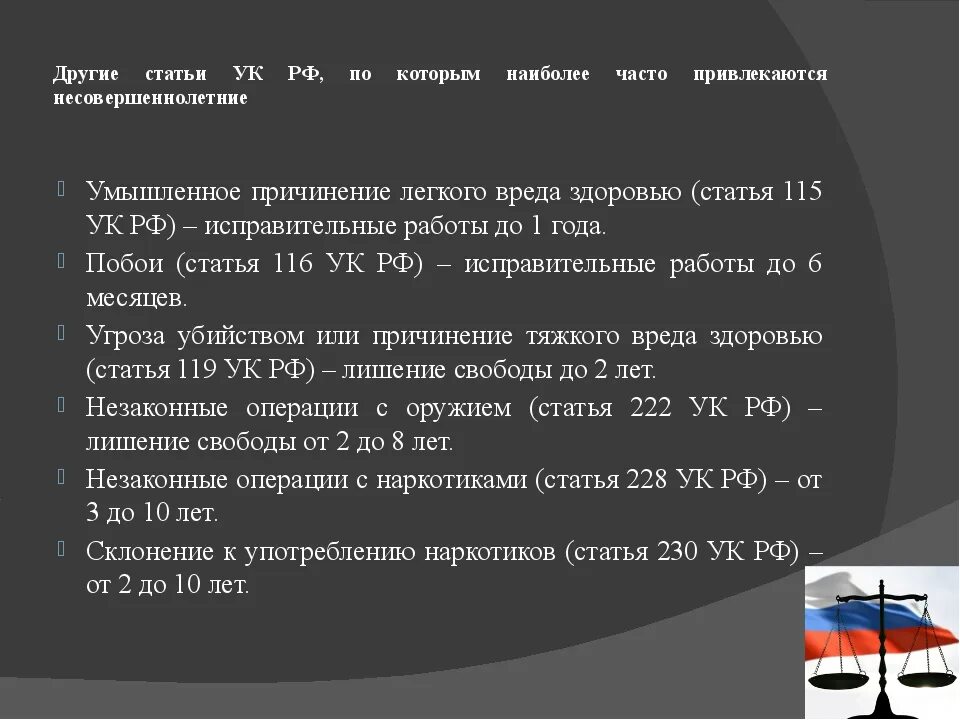 Другие статьи УК РФ, по которым наиболее часто привлекаются несовершеннолетние

Умышленное причинение легкого вреда здоровью (статья 115 УК РФ) – исправительные работы до 1 года.

Побои (статья 116 УК РФ) – исправительные работы до 6 месяцев.

Угроза убийством или причинение тяжкого вреда здоровью (статья 119 УК РФ) – лишение свободы до 2 лет.

Незаконные операции с оружием (статья 222 УК РФ) – лишение свободы от 2 до 8 лет.

Незаконные операции с наркотиками (статья 228 УК РФ) – от 3 до 10 лет.

Склонение к употреблению наркотиков (статья 230 УК РФ) – от 2 до 10 лет.